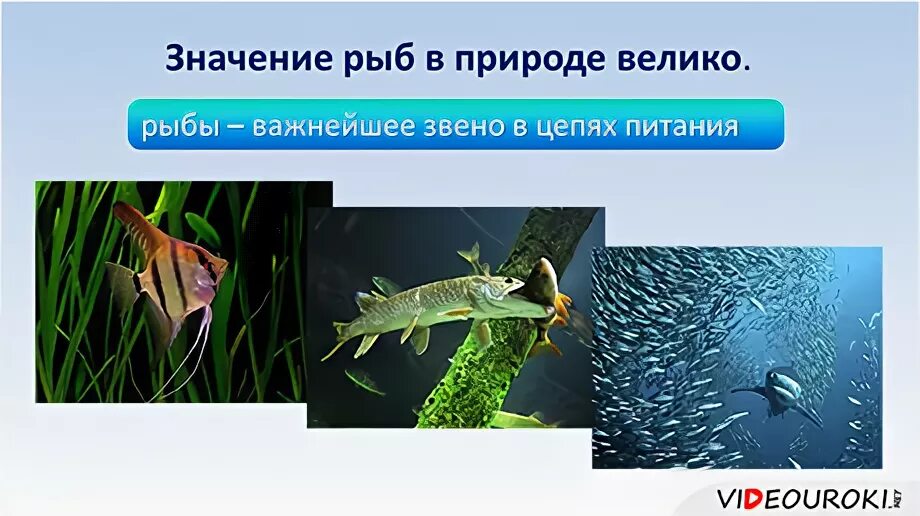 Значение рыб в природе велико.

рыбы – важнейшее звено в цепях питания

VIDEOUROKI.NET